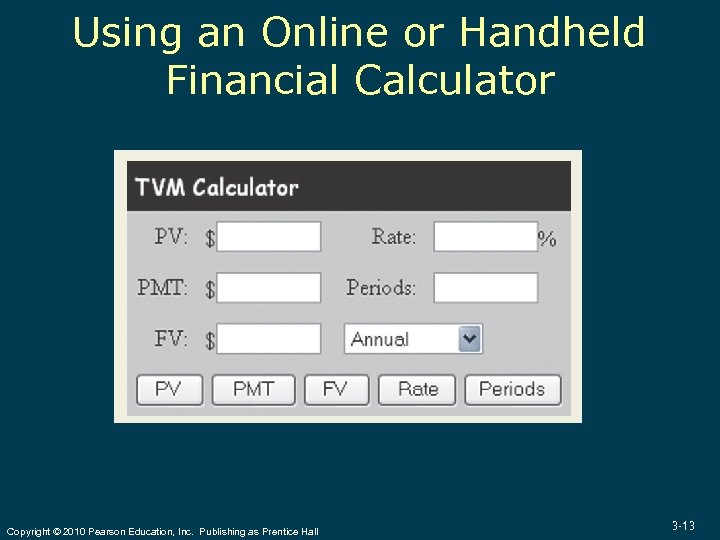 Using an Online or Handheld Financial Calculator

TVM Calculator

PV: $ Rate: %

PMT: $ Periods:

FV: $ Annual

PV PMT FV Rate Periods

Copyright © 2010 Pearson Education, Inc. Publishing as Prentice Hall

3-13